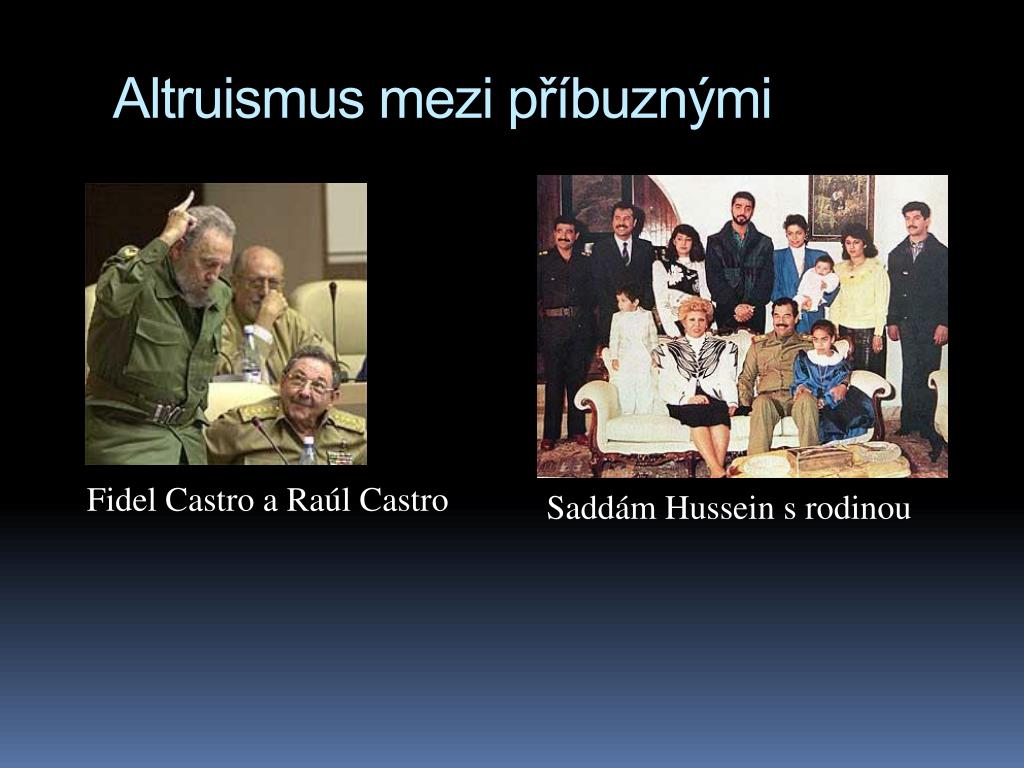 Altruismus mezi příbuznými

Fidel Castro a Raúl Castro

Saddám Hussein s rodinou